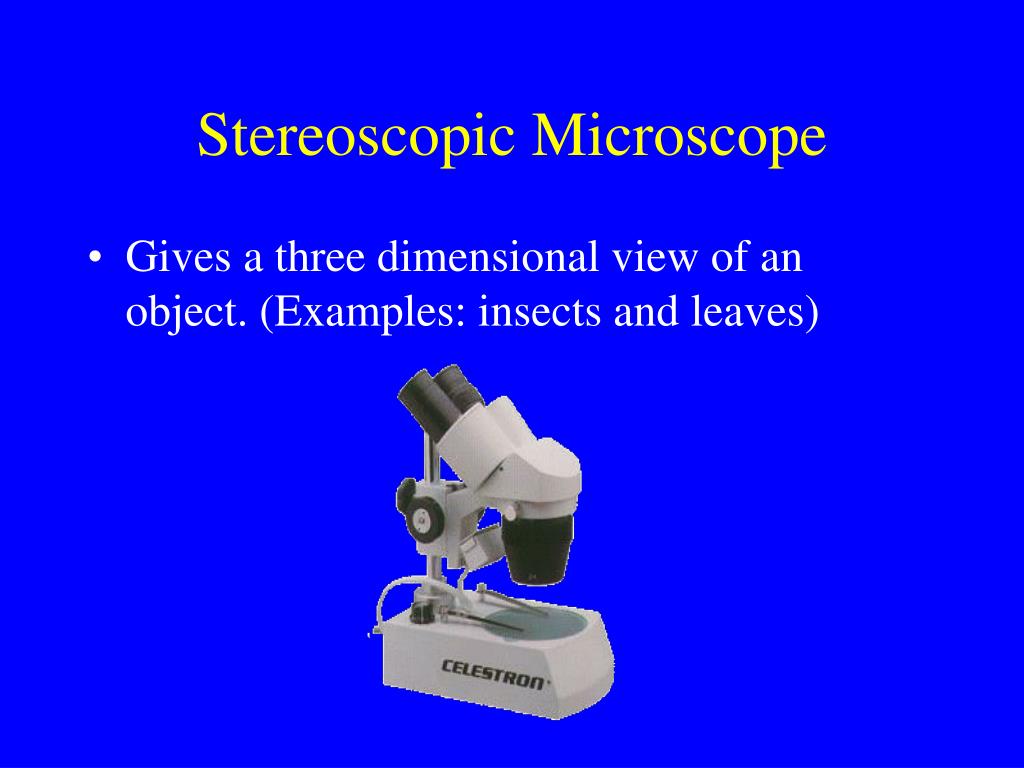 Stereoscopic Microscope

• Gives a three dimensional view of an object. (Examples: insects and leaves)

CELESTRON